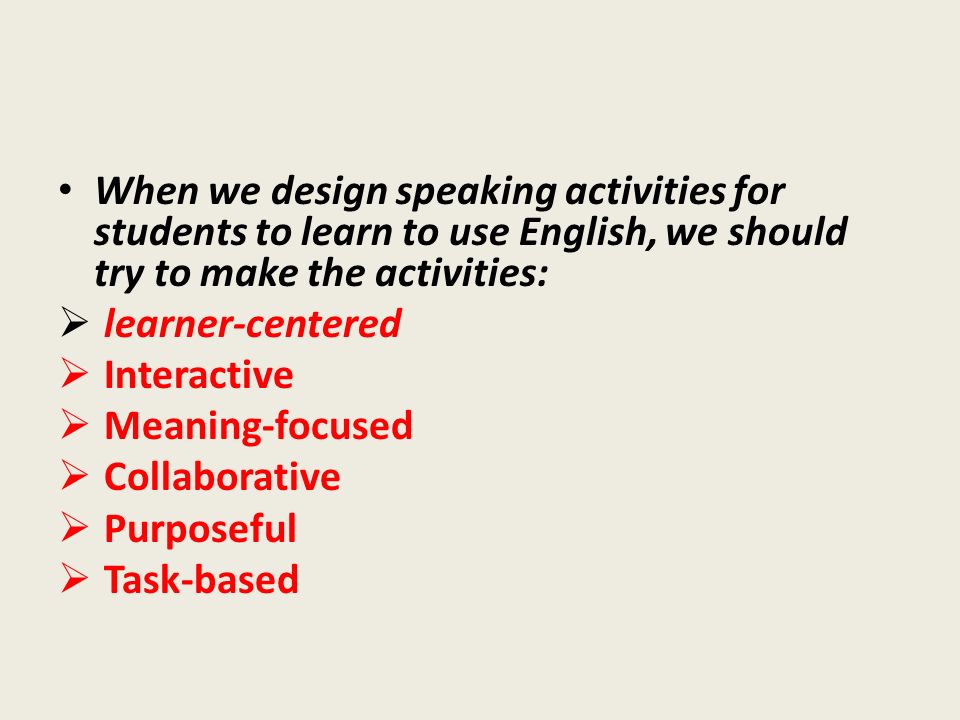 • When we design speaking activities for students to learn to use English, we should try to make the activities:

➢ learner-centered
➢ Interactive
➢ Meaning-focused
➢ Collaborative
➢ Purposeful
➢ Task-based